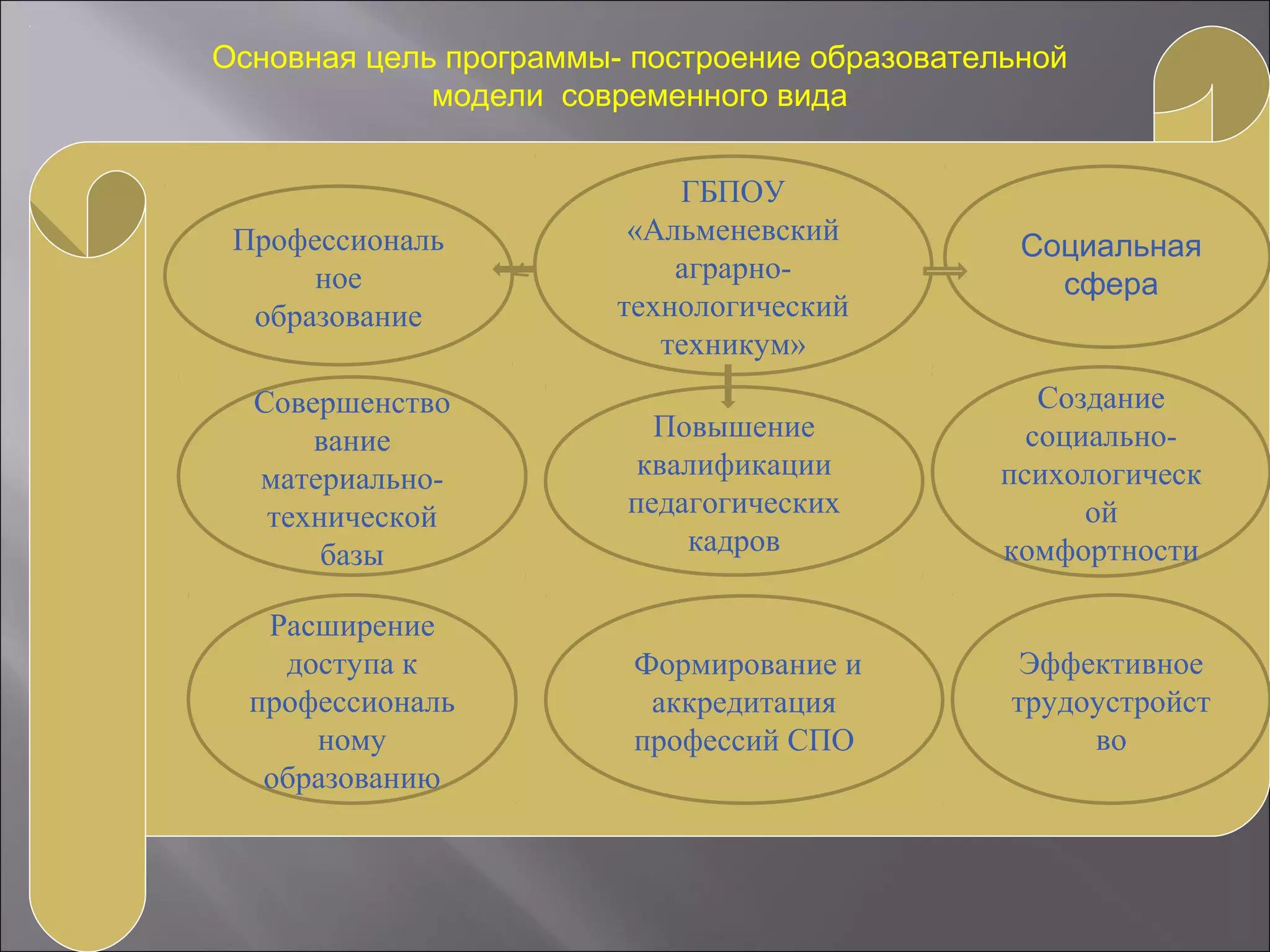 Основная цель программы- построение образовательной модели современного вида

Профессиональ ное образование

ГБПОУ «Альменевский аграрно-технологический техникум»

Социальная сфера

Совершенство вание материально-технической базы

Повышение квалификации педагогических кадров

Создание социально-психологическ ой комфортности

Расширение доступа к профессиональ ному образованию

Формирование и аккредитация профессий СПО

Эффективное трудоустройст во